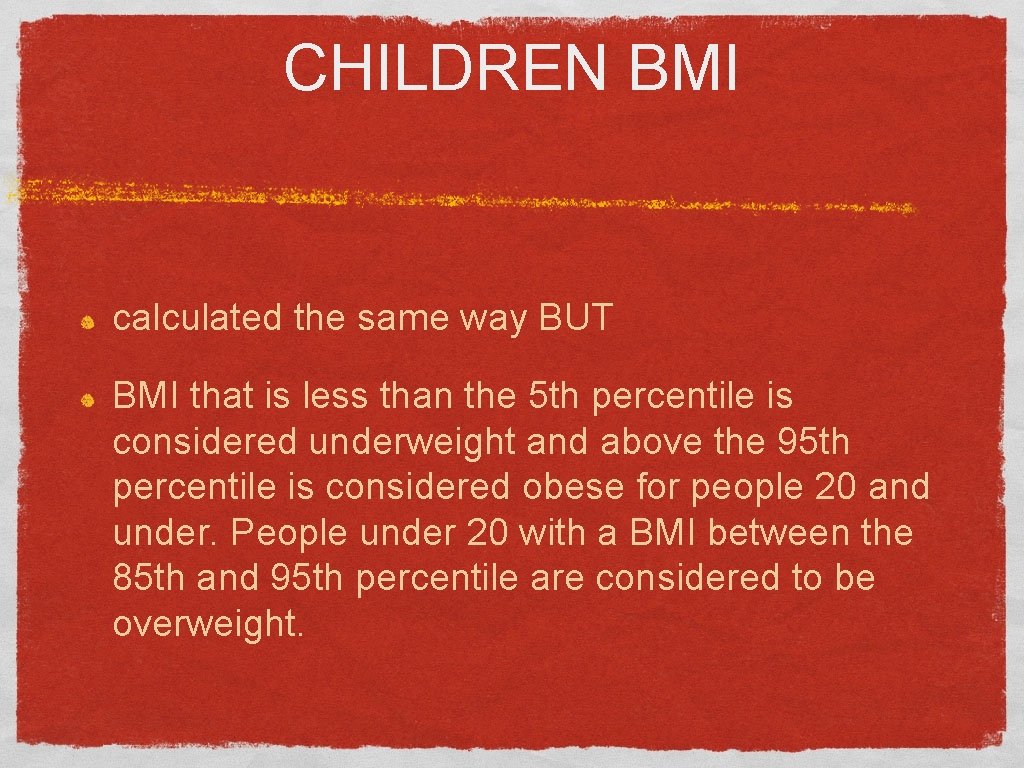 CHILDREN BMI

calculated the same way BUT

BMI that is less than the 5th percentile is considered underweight and above the 95th percentile is considered obese for people 20 and under. People under 20 with a BMI between the 85th and 95th percentile are considered to be overweight.